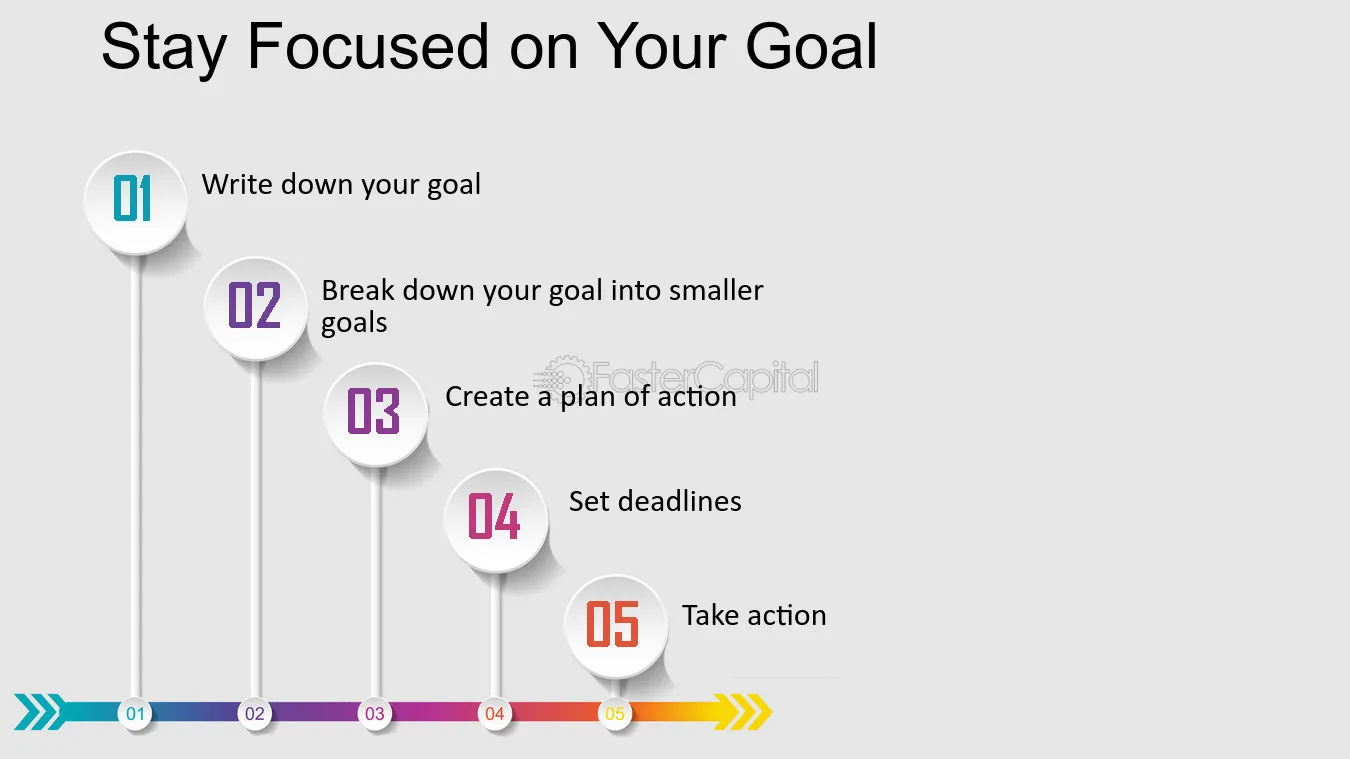 Stay Focused on Your Goal

01 Write down your goal

02 Break down your goal into smaller goals

FasterCapital

03 Create a plan of action

04 Set deadlines

05 Take action

01 02 03 04 05